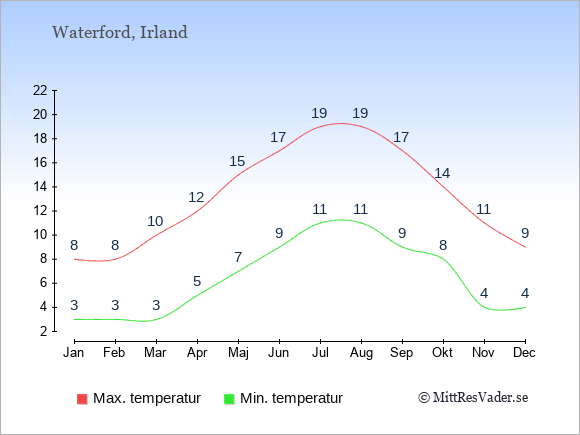 Waterford, Irland

22
20
18
16
14
12
10
8
6
4
2

8 8 10 12 15 17 19 19 17 14 11 9

3 3 3 5 7 9 11 11 9 8 4 4

Jan Feb Mar Apr Maj Jun Jul Aug Sep Okt Nov Dec

Max. temperatur
Min. temperatur

© MittResVader.se